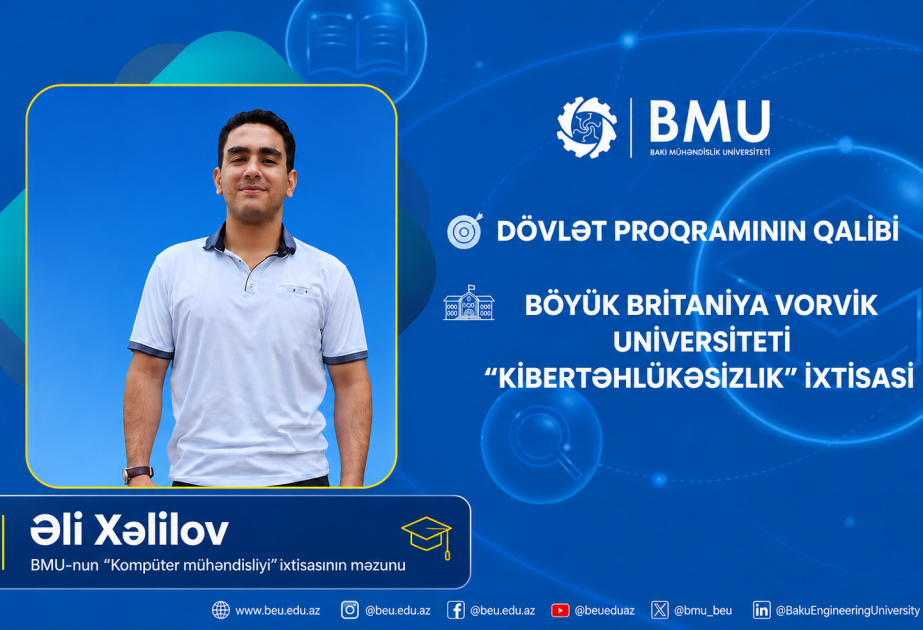 BMU
BAKI MÜHƏNDİSLİK UNİVERSİTETİ

DÖVLƏT PROQRAMININ QALİBİ

BÖYÜK BRİTANİYA VORVİK UNİVERSİTETİ "KİBERTƏHLÜKƏSİZLİK" İXTİSASI

Əli Xəlilov
BMU-nun "Kompüter mühəndisliyi" ixtisasının məzunu

www.beu.edu.az @beu.edu.az @beu.edu.az @beueduaz @bmu_beu @BakuEngineeringUniversity